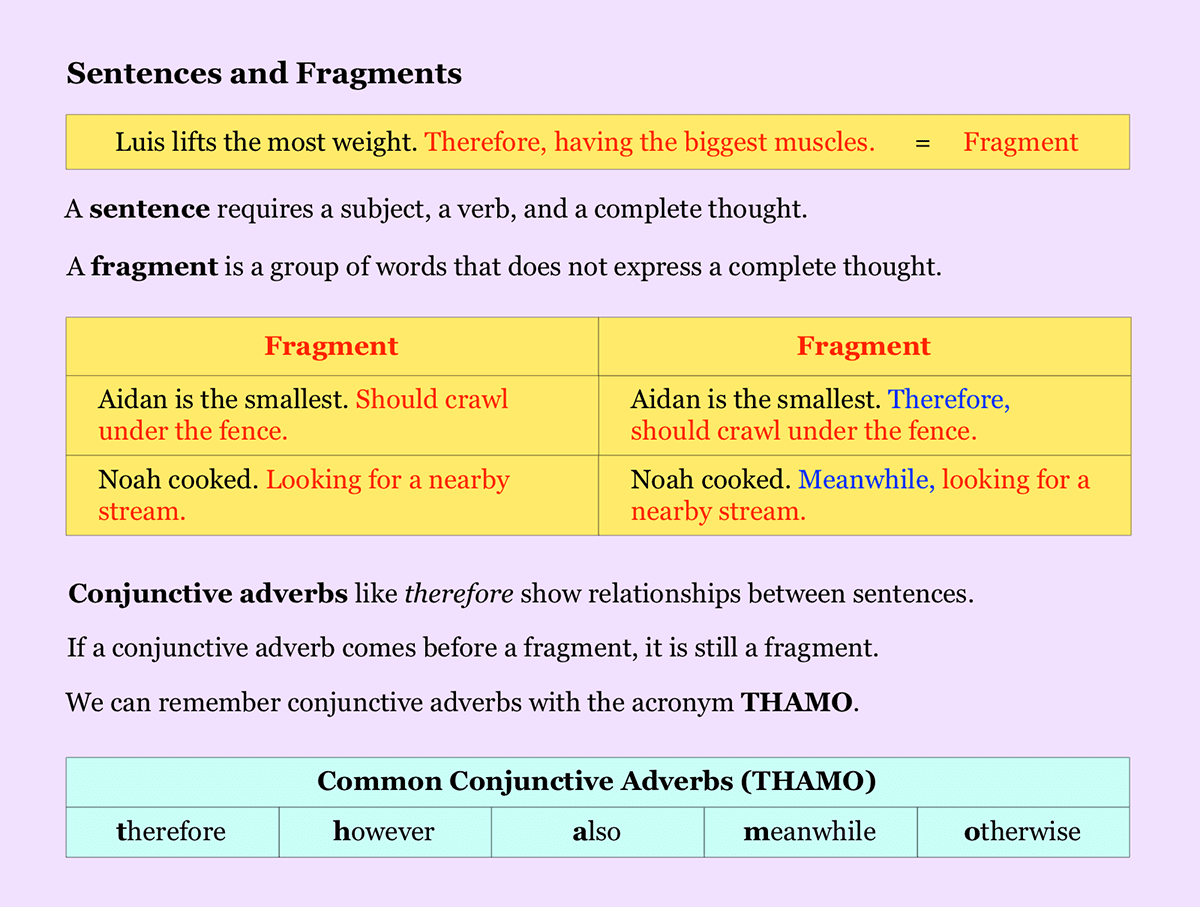 Sentences and Fragments

Luis lifts the most weight. Therefore, having the biggest muscles. = Fragment

A sentence requires a subject, a verb, and a complete thought.

A fragment is a group of words that does not express a complete thought.

| Fragment | Fragment |
|---|---|
| Aidan is the smallest. Should crawl under the fence. | Aidan is the smallest. Therefore, should crawl under the fence. |
| Noah cooked. Looking for a nearby stream. | Noah cooked. Meanwhile, looking for a nearby stream. |

Conjunctive adverbs like therefore show relationships between sentences.

If a conjunctive adverb comes before a fragment, it is still a fragment.

We can remember conjunctive adverbs with the acronym THAMO.

| Common Conjunctive Adverbs (THAMO) | | | | |
|---|---|---|---|---|
| therefore | however | also | meanwhile | otherwise |